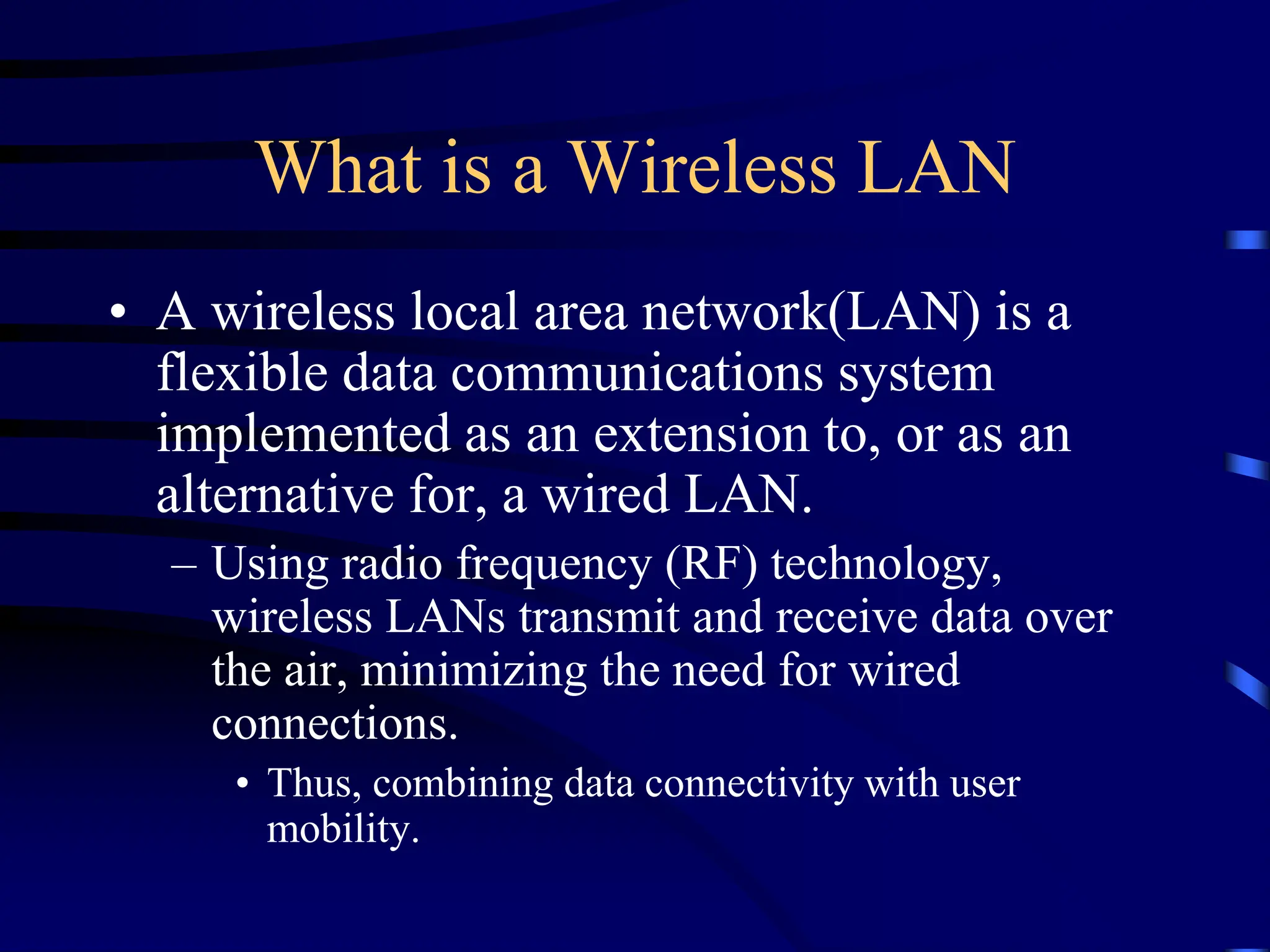 What is a Wireless LAN

• A wireless local area network(LAN) is a flexible data communications system implemented as an extension to, or as an alternative for, a wired LAN.

– Using radio frequency (RF) technology, wireless LANs transmit and receive data over the air, minimizing the need for wired connections.

• Thus, combining data connectivity with user mobility.